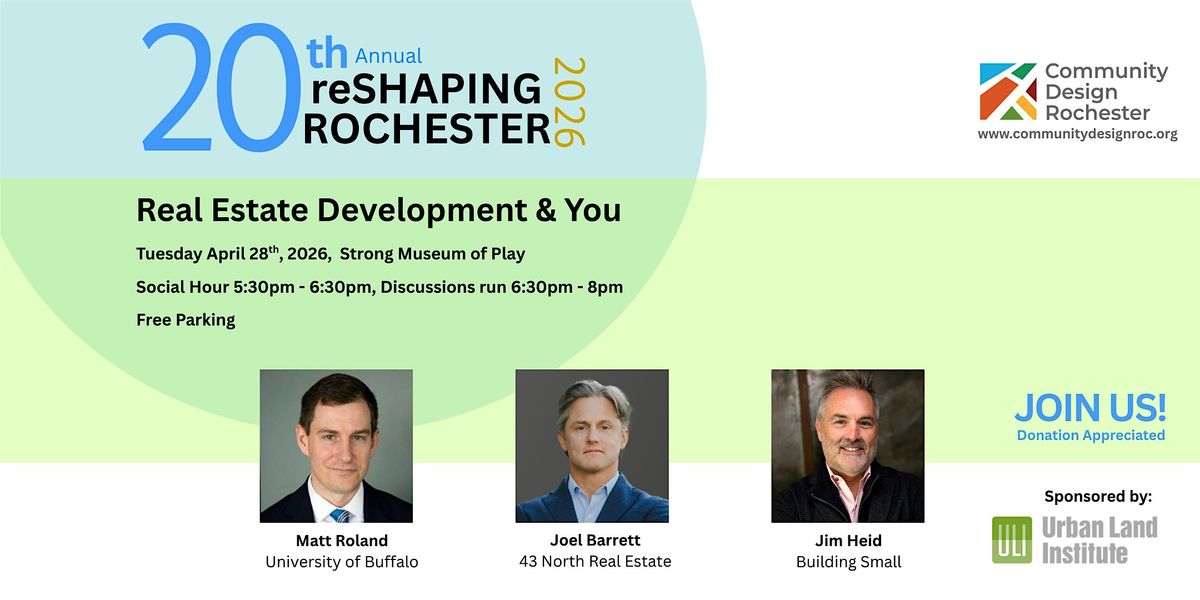 20th Annual reSHAPING ROCHESTER 2026

Community Design Rochester
www.communitydesignroc.org

Real Estate Development & You

Tuesday April 28th, 2026, Strong Museum of Play

Social Hour 5:30pm - 6:30pm, Discussions run 6:30pm - 8pm

Free Parking

JOIN US!
Donation Appreciated

Matt Roland
University of Buffalo

Joel Barrett
43 North Real Estate

Jim Heid
Building Small

Sponsored by:
ULI Urban Land Institute